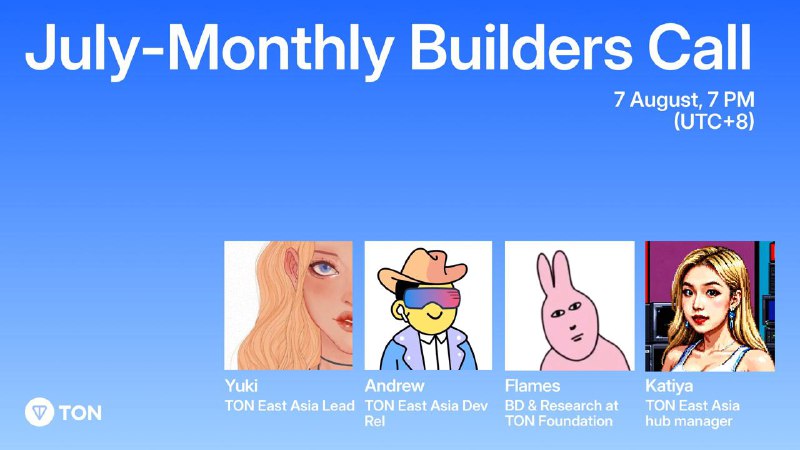 July-Monthly Builders Call

7 August, 7 PM
(UTC+8)

Yuki
TON East Asia Lead

Andrew
TON East Asia Dev Rel

Flames
BD & Research at TON Foundation

Katiya
TON East Asia hub manager

TON